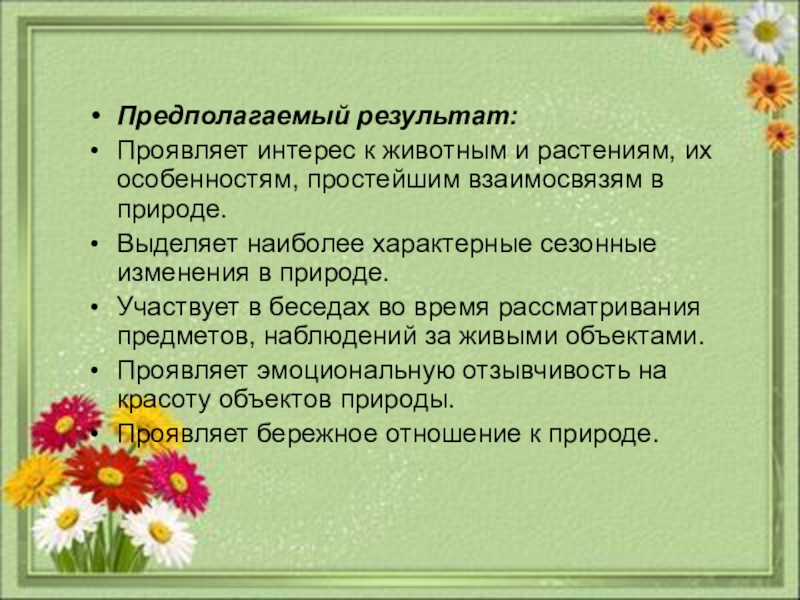 • Предполагаемый результат:
• Проявляет интерес к животным и растениям, их особенностям, простейшим взаимосвязям в природе.
• Выделяет наиболее характерные сезонные изменения в природе.
• Участвует в беседах во время рассматривания предметов, наблюдений за живыми объектами.
• Проявляет эмоциональную отзывчивость на красоту объектов природы.
• Проявляет бережное отношение к природе.